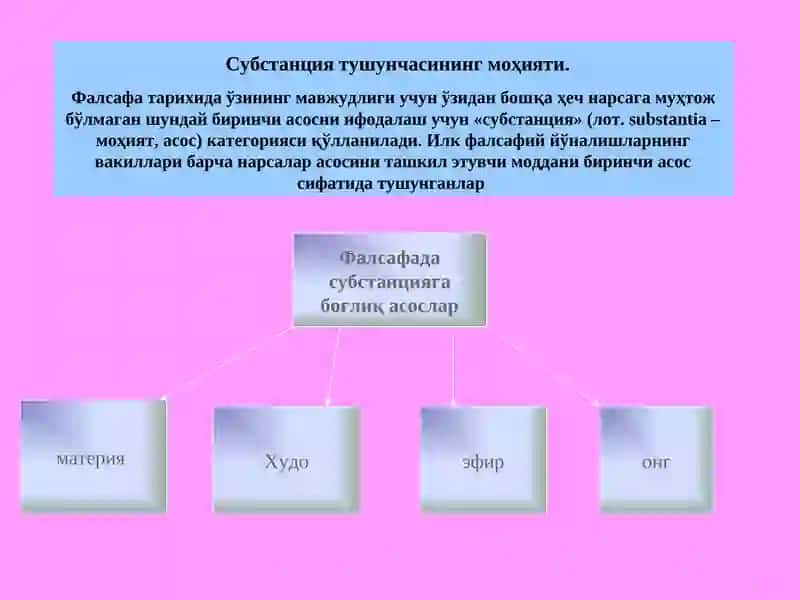 Субстанция тушунчасининг моҳияти.

Фалсафа тарихида ўзининг мавжудлиги учун ўзидан бошқа ҳеч нарсага муҳтож бўлмаган шундай биринчи асосни ифодалаш учун «субстанция» (лот. substantia – моҳият, асос) категорияси қўлланилади. Илк фалсафий йўналишларнинг вакиллари барча нарсалар асосини ташкил этувчи моддани биринчи асос сифатида тушунганлар

Фалсафада субстанцияга боғлиқ асослар

материя

Худо

эфир

онг